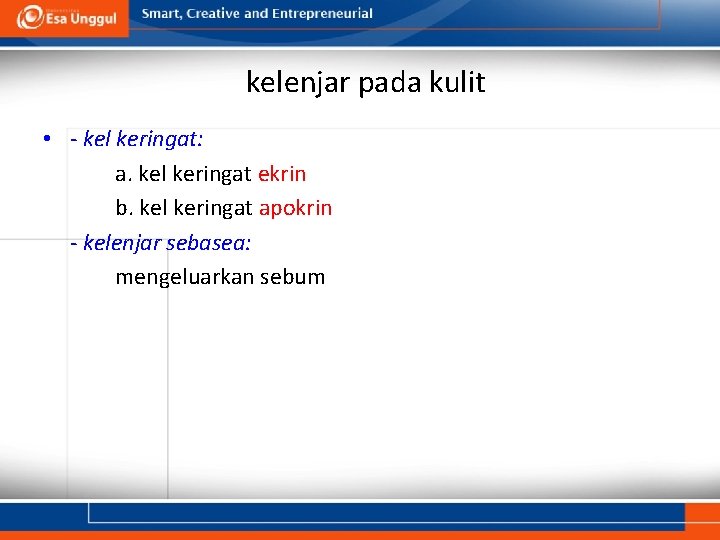 Esa Unggul

Smart, Creative and Entrepreneurial

kelenjar pada kulit

• - kel keringat:

a. kel keringat ekrin

b. kel keringat apokrin

- kelenjar sebasea:

mengeluarkan sebum